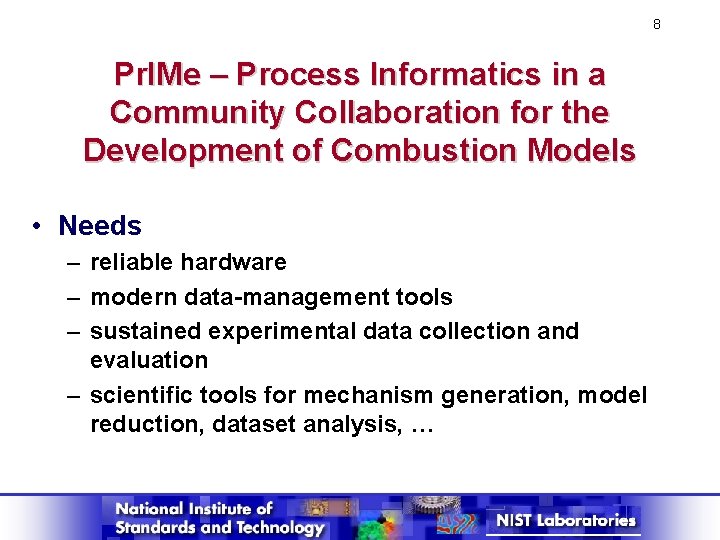 8

PrIMe – Process Informatics in a Community Collaboration for the Development of Combustion Models

• Needs
– reliable hardware
– modern data-management tools
– sustained experimental data collection and evaluation
– scientific tools for mechanism generation, model reduction, dataset analysis, …

National Institute of Standards and Technology

NIST Laboratories